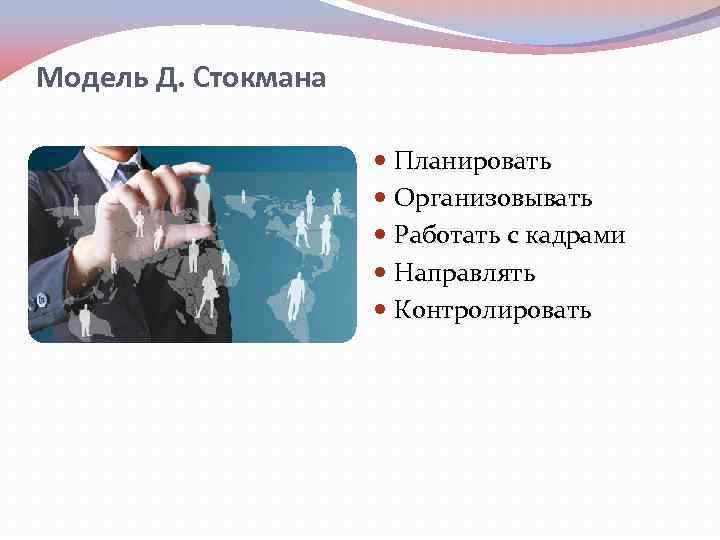 Модель Д. Стокмана

- Планировать
- Организовывать
- Работать с кадрами
- Направлять
- Контролировать